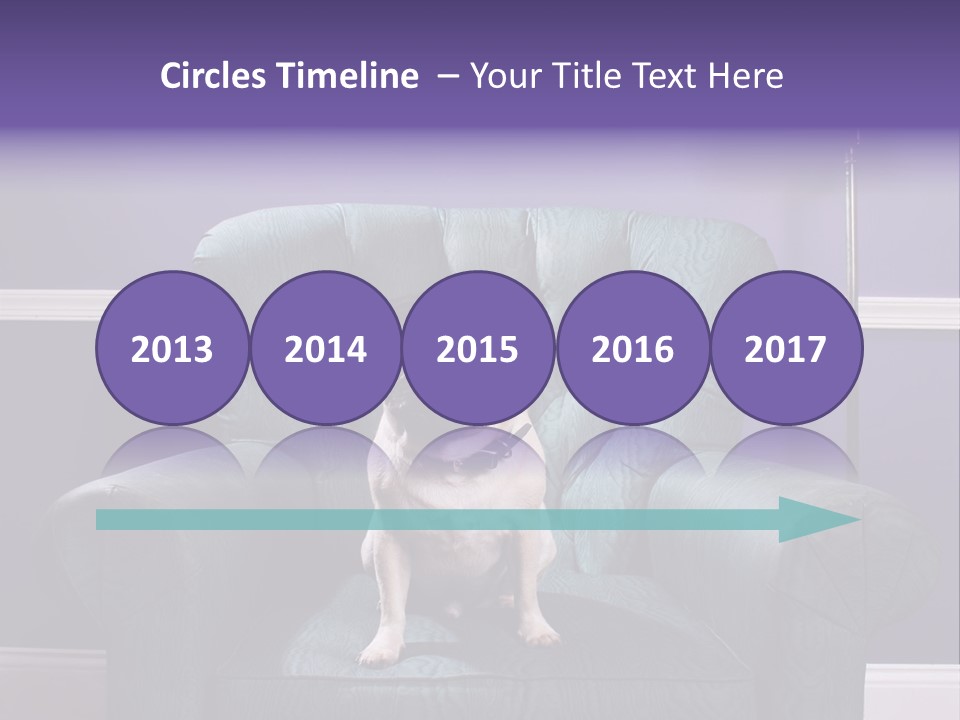 Circles Timeline – Your Title Text Here

2013

2014

2015

2016

2017